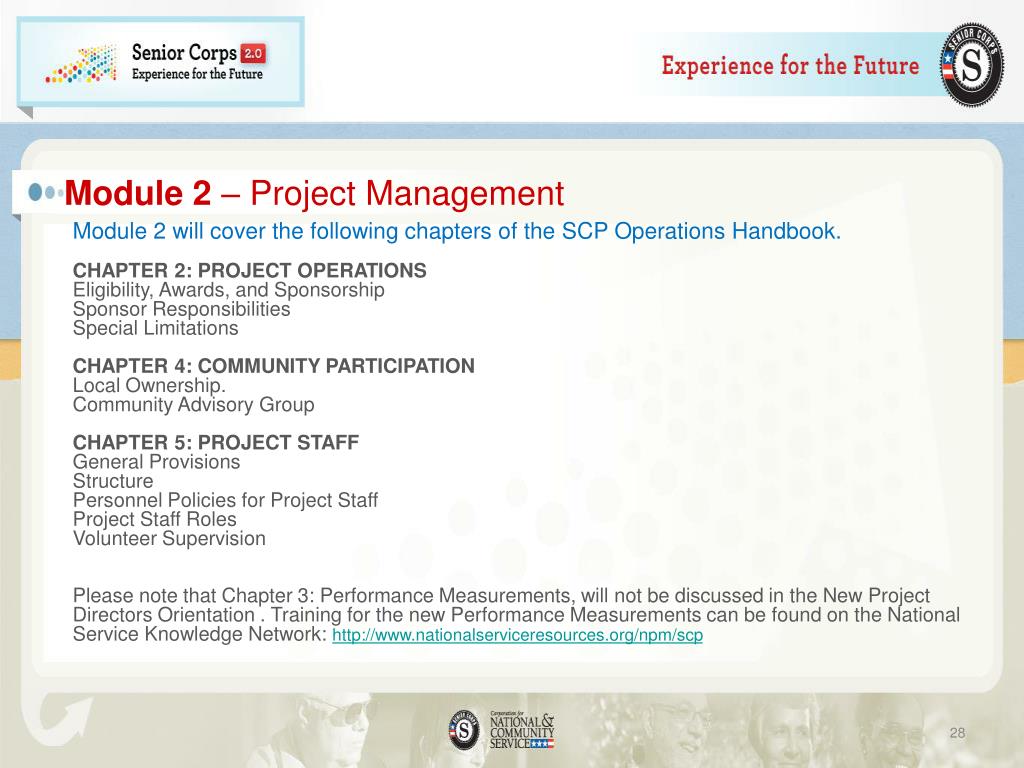 Senior Corps 2.0
Experience for the Future

Experience for the Future

SENIOR CORPS

S

Module 2 – Project Management

Module 2 will cover the following chapters of the SCP Operations Handbook.

CHAPTER 2: PROJECT OPERATIONS
Eligibility, Awards, and Sponsorship
Sponsor Responsibilities
Special Limitations

CHAPTER 4: COMMUNITY PARTICIPATION
Local Ownership.
Community Advisory Group

CHAPTER 5: PROJECT STAFF
General Provisions
Structure
Personnel Policies for Project Staff
Project Staff Roles
Volunteer Supervision

Please note that Chapter 3: Performance Measurements, will not be discussed in the New Project Directors Orientation . Training for the new Performance Measurements can be found on the National Service Knowledge Network: http://www.nationalserviceresources.org/npm/scp

Corporation for
NATIONAL & COMMUNITY SERVICE

28